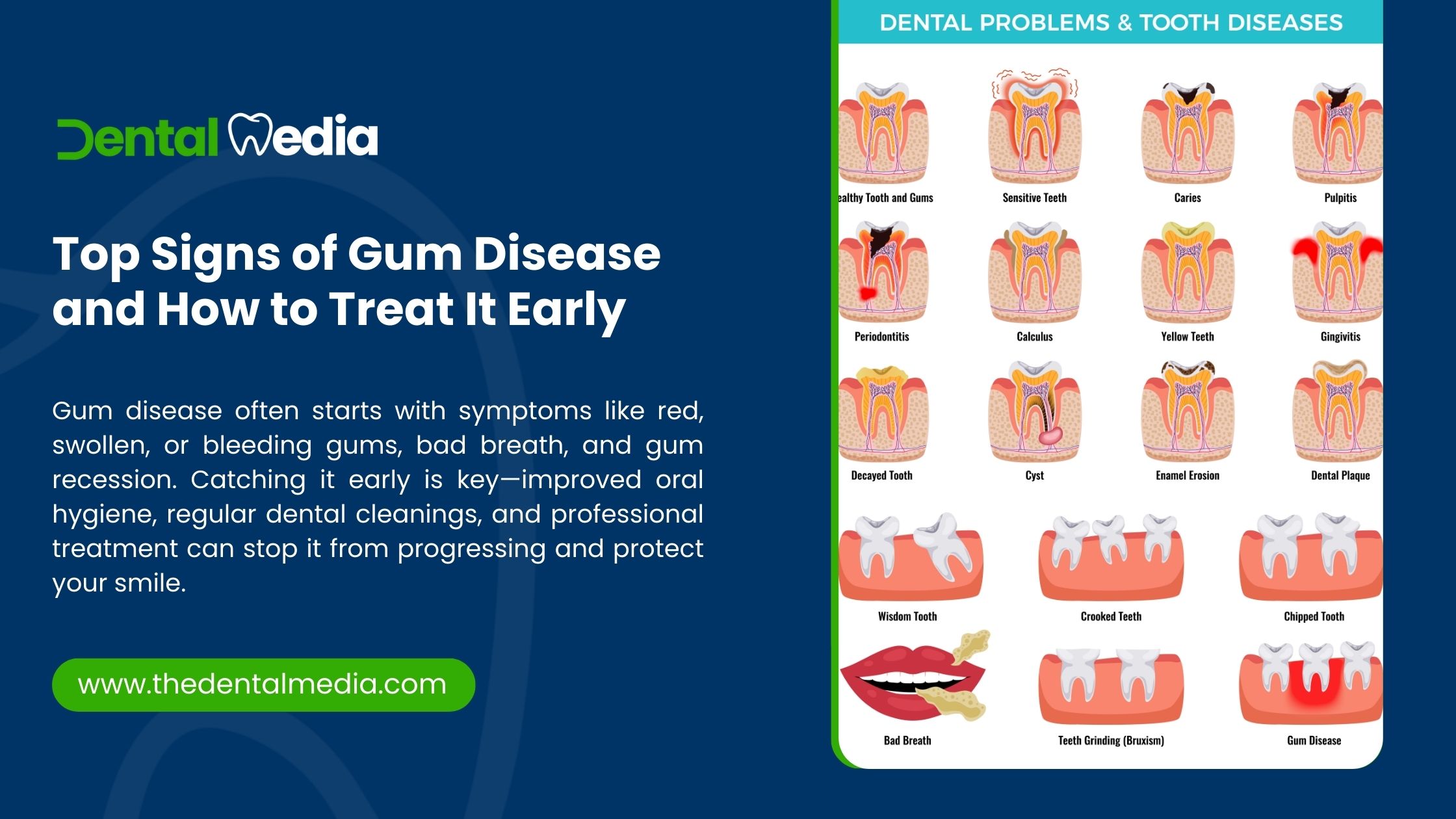 Dental Media

Top Signs of Gum Disease and How to Treat It Early

Gum disease often starts with symptoms like red, swollen, or bleeding gums, bad breath, and gum recession. Catching it early is key—improved oral hygiene, regular dental cleanings, and professional treatment can stop it from progressing and protect your smile.

www.thedentalmedia.com

DENTAL PROBLEMS & TOOTH DISEASES

ealthy Tooth and Gums
Sensitive Teeth
Caries
Pulpitis
Periodontitis
Calculus
Yellow Teeth
Gingivitis
Decayed Tooth
Cyst
Enamel Erosion
Dental Plaque
Wisdom Tooth
Crooked Teeth
Chipped Tooth
Bad Breath
Teeth Grinding (Bruxism)
Gum Disease